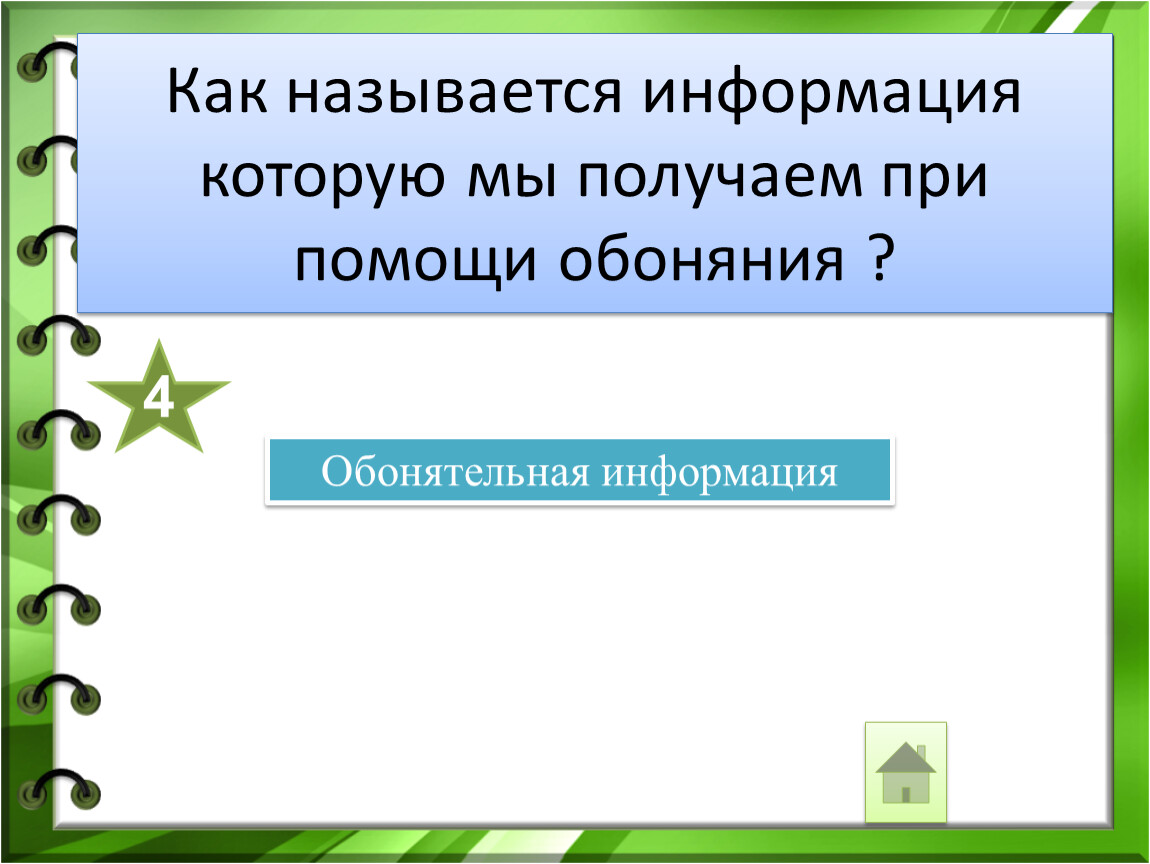 Как называется информация которую мы получаем при помощи обоняния ?

4

Обонятельная информация